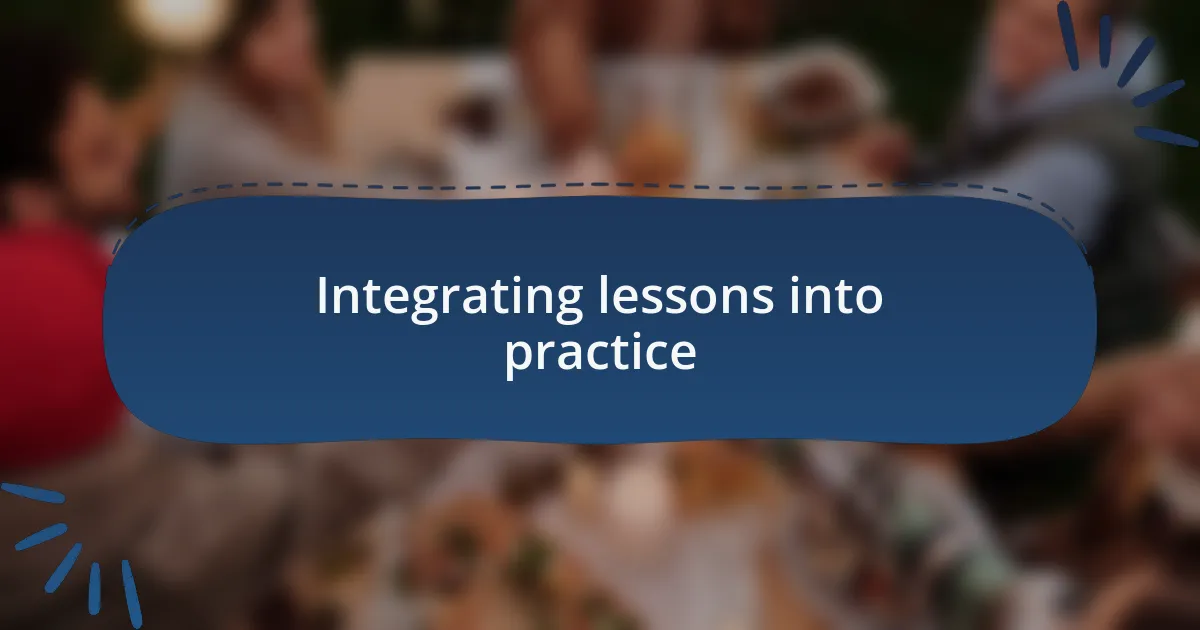 Integrating lessons into practice